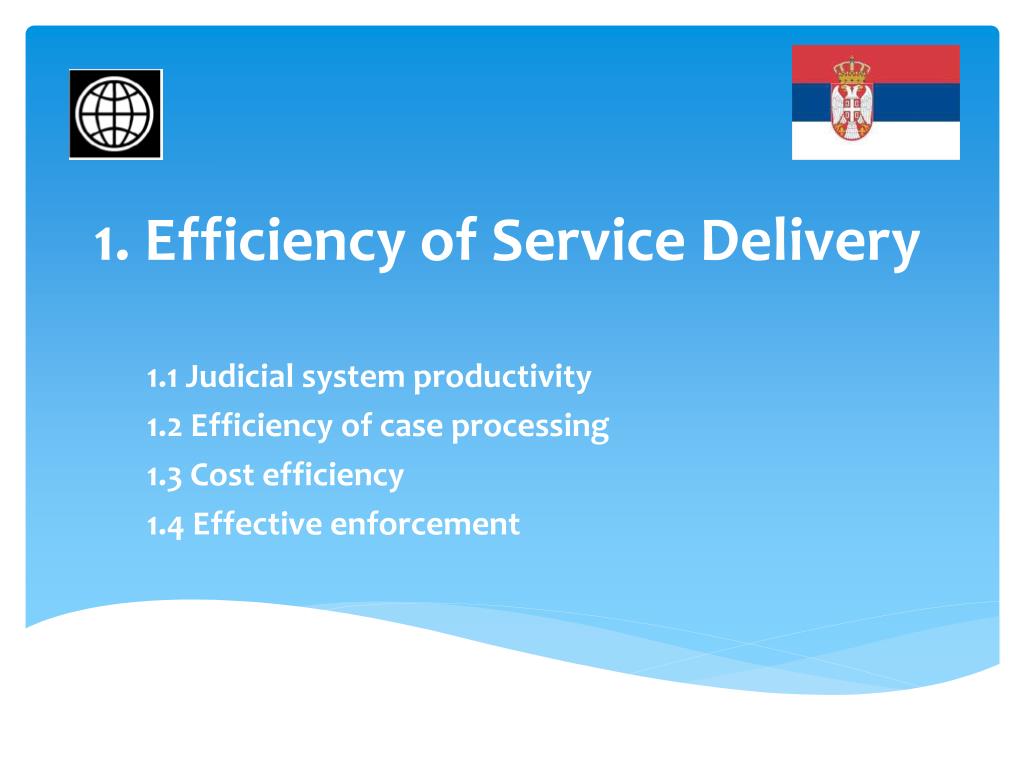 1. Efficiency of Service Delivery

1.1 Judicial system productivity
1.2 Efficiency of case processing
1.3 Cost efficiency
1.4 Effective enforcement